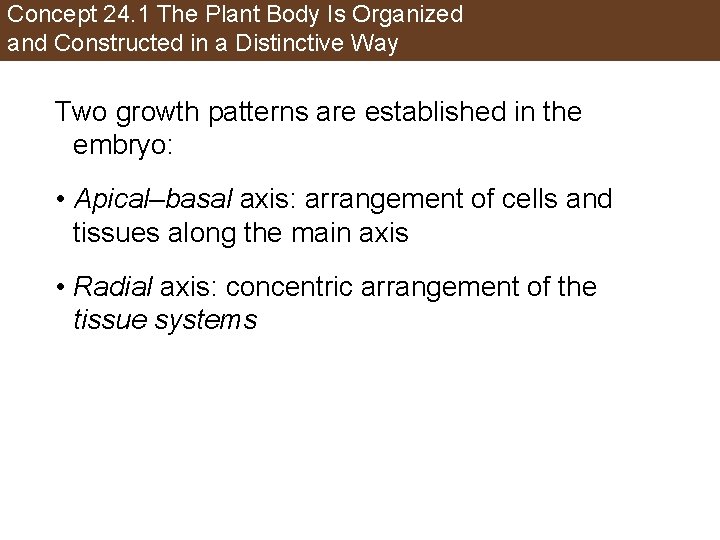 Concept 24.1 The Plant Body Is Organized and Constructed in a Distinctive Way

Two growth patterns are established in the embryo:

• Apical–basal axis: arrangement of cells and tissues along the main axis

• Radial axis: concentric arrangement of the tissue systems